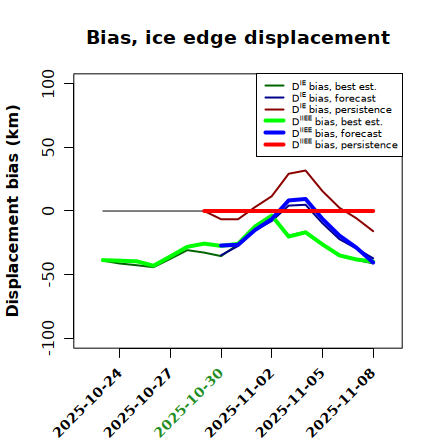 Bias, ice edge displacement

$D^{IE}$ bias, best est.
$D^{IE}$ bias, forecast
$D^{IE}$ bias, persistence
$D^{IIEE}$ bias, best est.
$D^{IIEE}$ bias, forecast
$D^{IIEE}$ bias, persistence

Displacement bias (km)

100
50
0
-50
-100

2025-10-24
2025-10-27
2025-10-30
2025-11-02
2025-11-05
2025-11-08